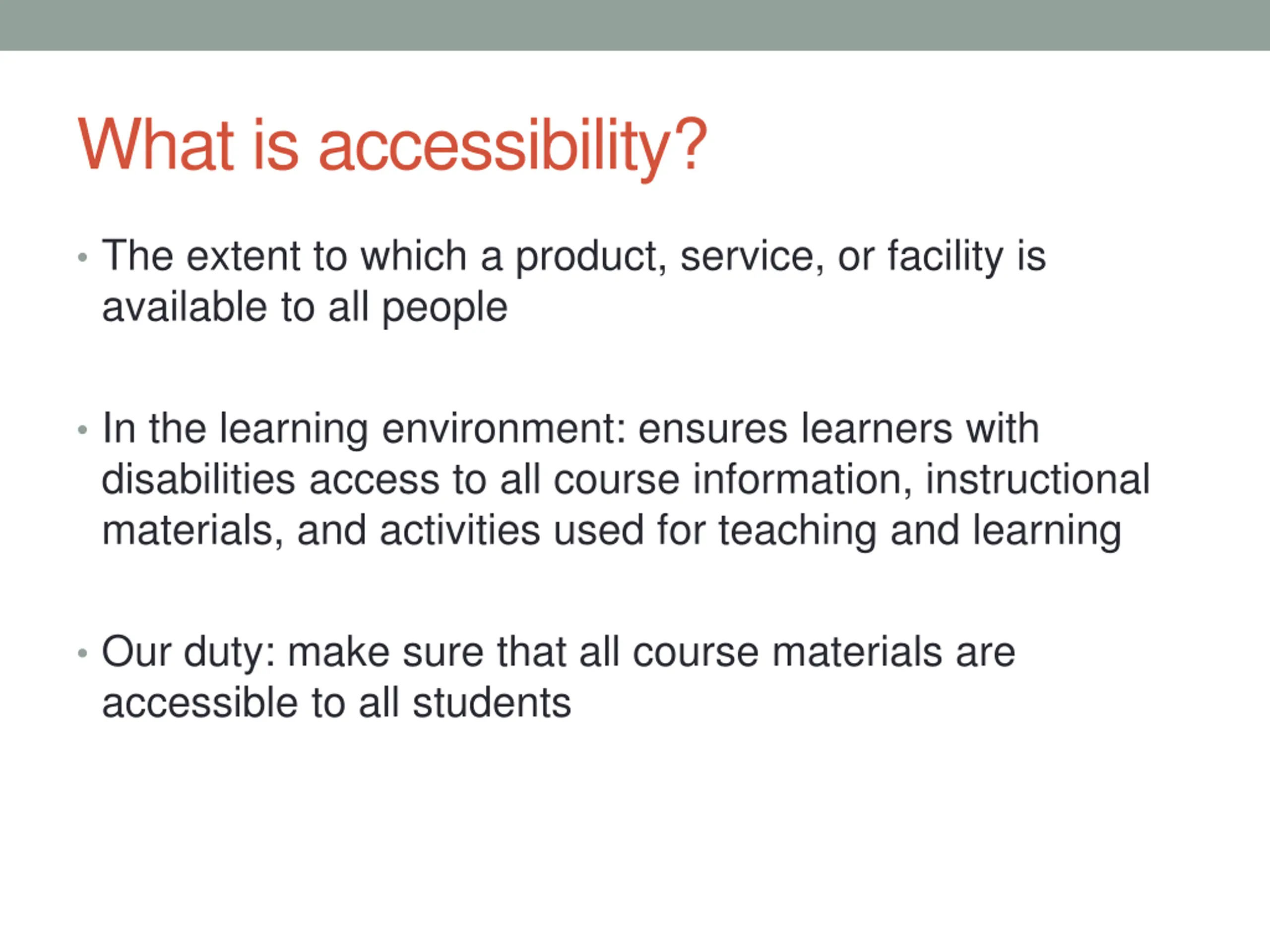 What is accessibility?

• The extent to which a product, service, or facility is available to all people

• In the learning environment: ensures learners with disabilities access to all course information, instructional materials, and activities used for teaching and learning

• Our duty: make sure that all course materials are accessible to all students